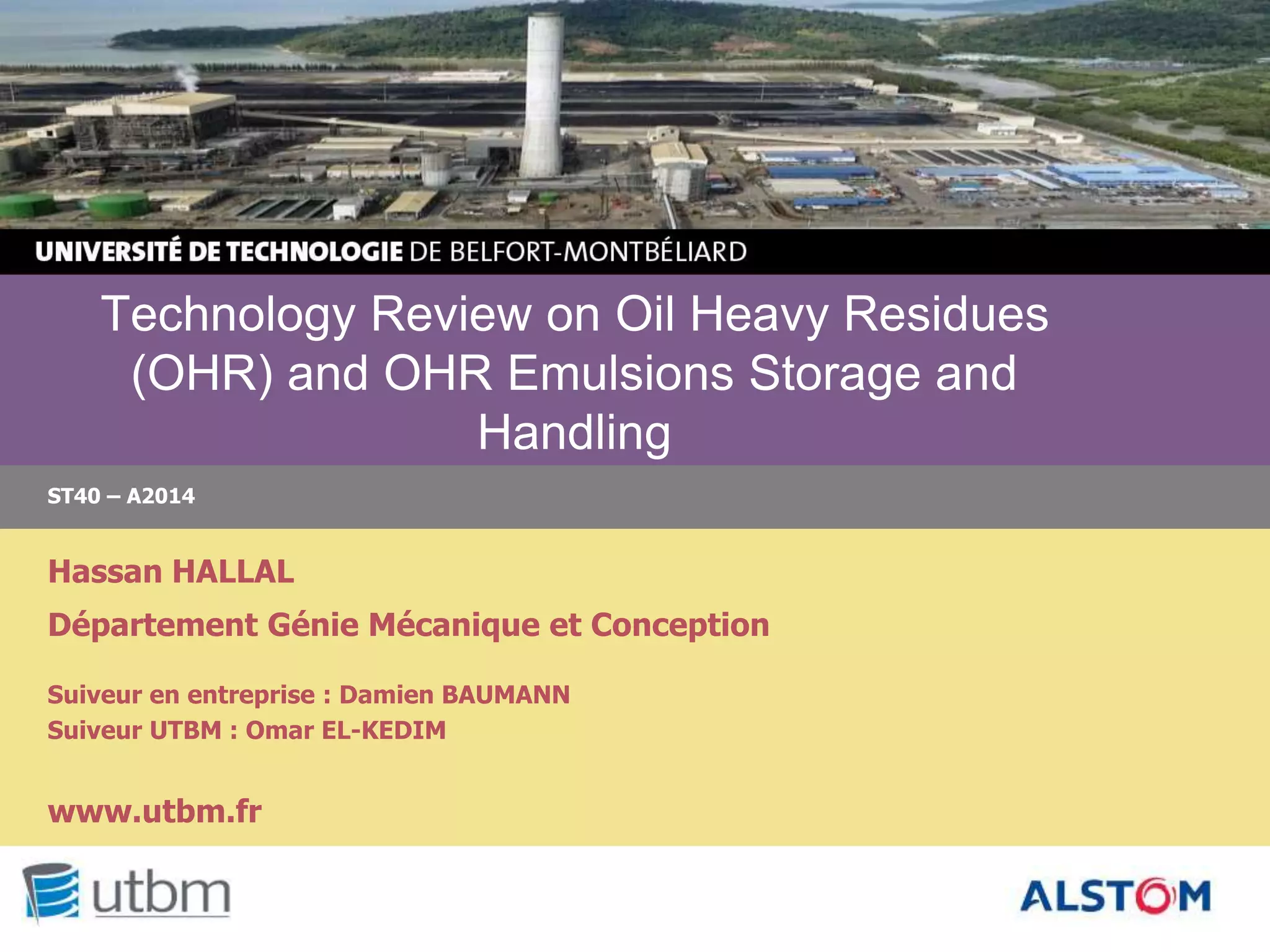 UNIVERSITÉ DE TECHNOLOGIE DE BELFORT-MONTBÉLIARD

Technology Review on Oil Heavy Residues (OHR) and OHR Emulsions Storage and Handling

ST40 – A2014

Hassan HALLAL

Département Génie Mécanique et Conception

Suiveur en entreprise : Damien BAUMANN
Suiveur UTBM : Omar EL-KEDIM

www.utbm.fr

utbm

ALSTOM